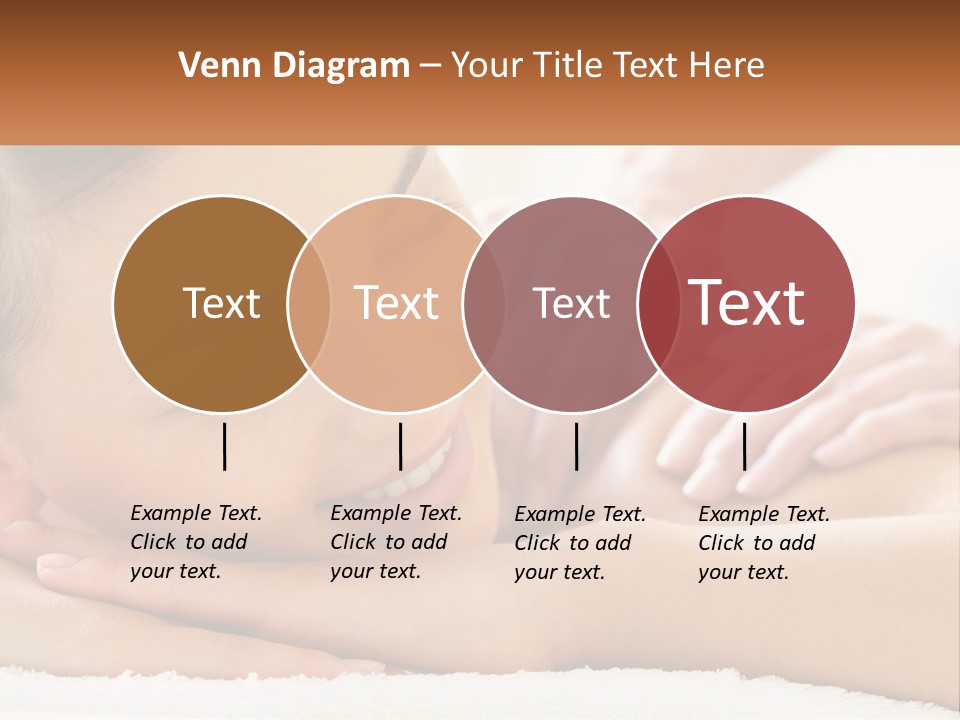 Venn Diagram – Your Title Text Here

Text

Text

Text

Text

Example Text. Click to add your text.

Example Text. Click to add your text.

Example Text. Click to add your text.

Example Text. Click to add your text.